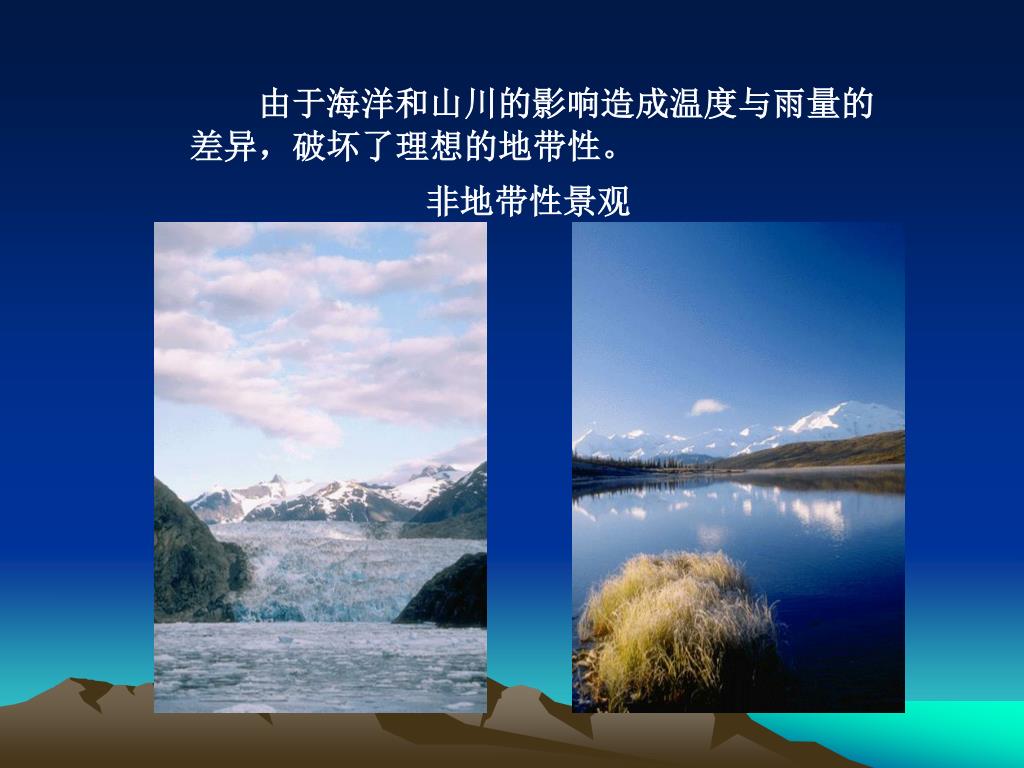 由于海洋和山川的影响造成温度与雨量的差异，破坏了理想的地带性。

非地带性景观